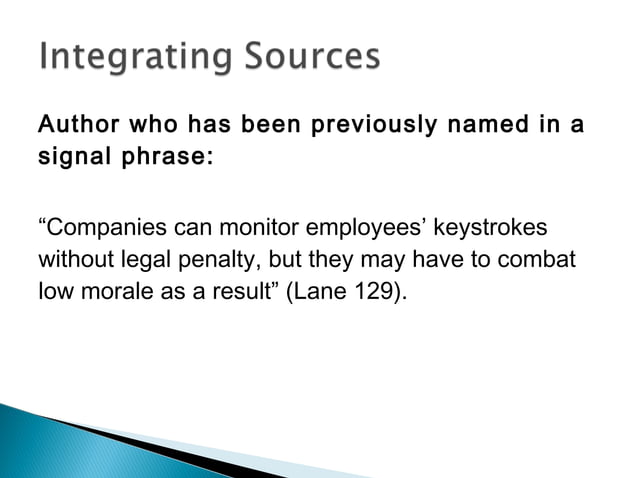 Integrating Sources

Author who has been previously named in a signal phrase:

“Companies can monitor employees’ keystrokes without legal penalty, but they may have to combat low morale as a result” (Lane 129).